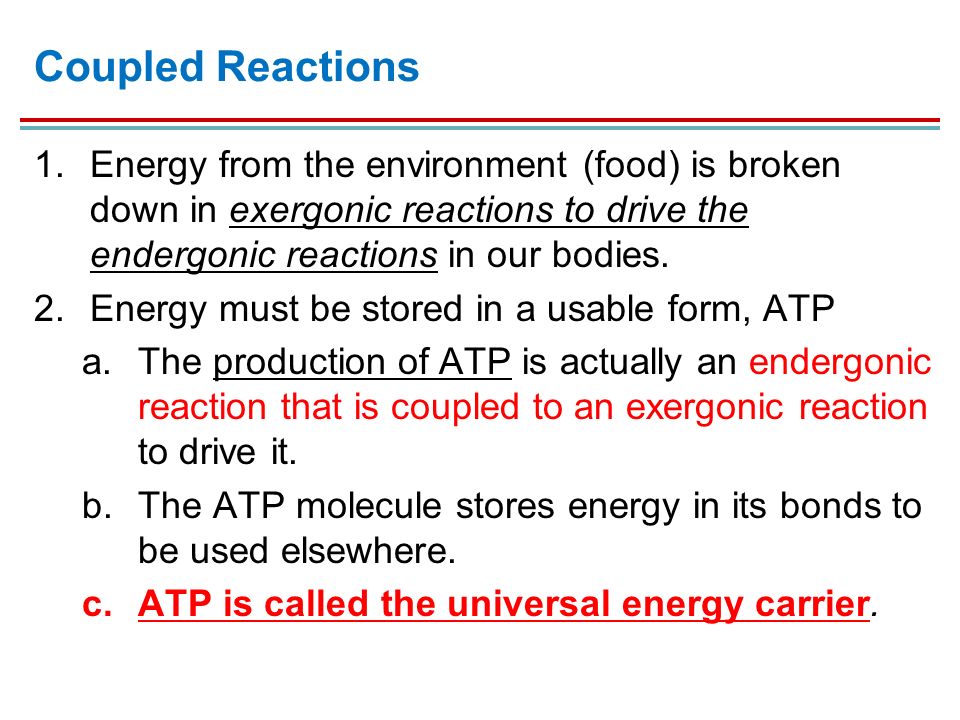 Coupled Reactions

1. Energy from the environment (food) is broken down in exergonic reactions to drive the endergonic reactions in our bodies.
2. Energy must be stored in a usable form, ATP
a. The production of ATP is actually an endergonic reaction that is coupled to an exergonic reaction to drive it.
b. The ATP molecule stores energy in its bonds to be used elsewhere.
c. ATP is called the universal energy carrier.